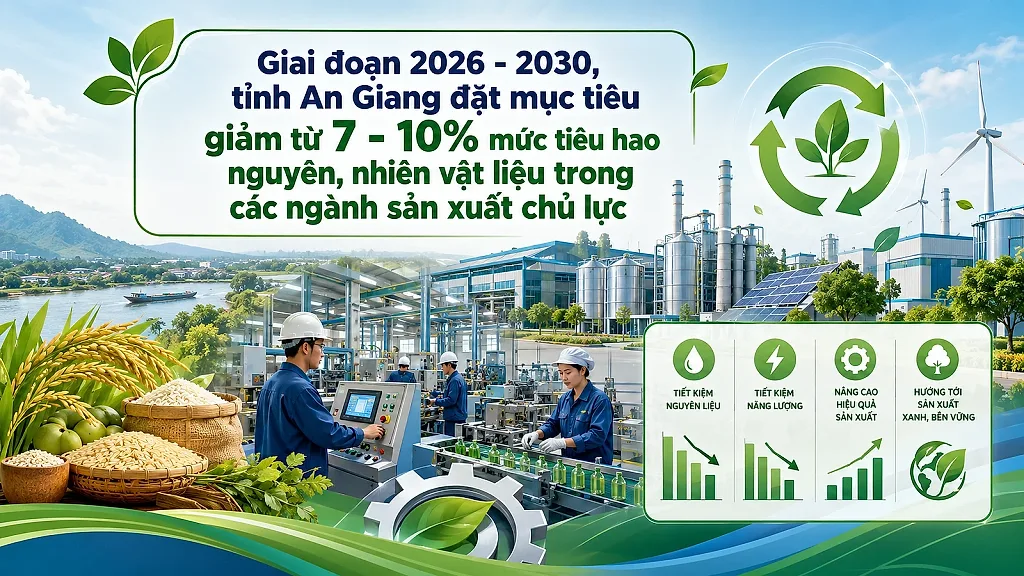 Giai đoạn 2026 - 2030, tỉnh An Giang đặt mục tiêu giảm từ 7 - 10% mức tiêu hao nguyên, nhiên vật liệu trong các ngành sản xuất chủ lực

TIẾT KIỆM NGUYÊN LIỆU

TIẾT KIỆM NĂNG LƯỢNG

NÂNG CAO HIỆU QUẢ SẢN XUẤT

HƯỚNG TỚI SẢN XUẤT XANH, BỀN VỮNG